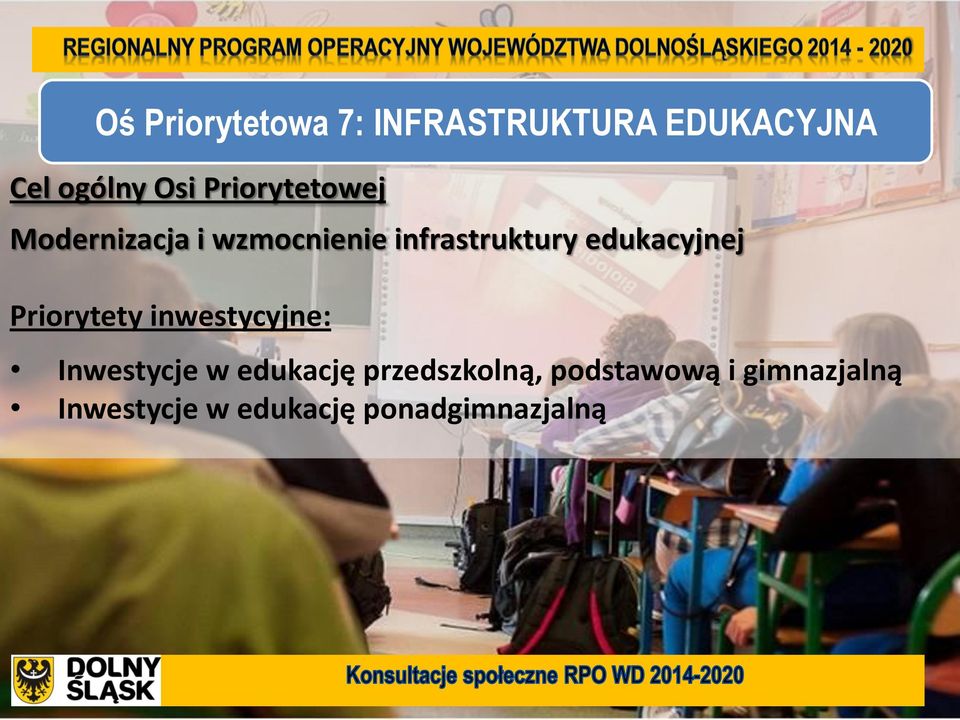 REGIONALNY PROGRAM OPERACYJNY WOJEWÓDZTWA DOLNOŚLĄSKIEGO 2014 - 2020

Oś Priorytetowa 7: INFRASTRUKTURA EDUKACYJNA

Cel ogólny Osi Priorytetowej

Modernizacja i wzmocnienie infrastruktury edukacyjnej

Priorytety inwestycyjne:

• Inwestycje w edukację przedszkolną, podstawową i gimnazjalną
• Inwestycje w edukację ponadgimnazjalną

DOLNY ŚLĄSK

Konsultacje społeczne RPO WD 2014-2020